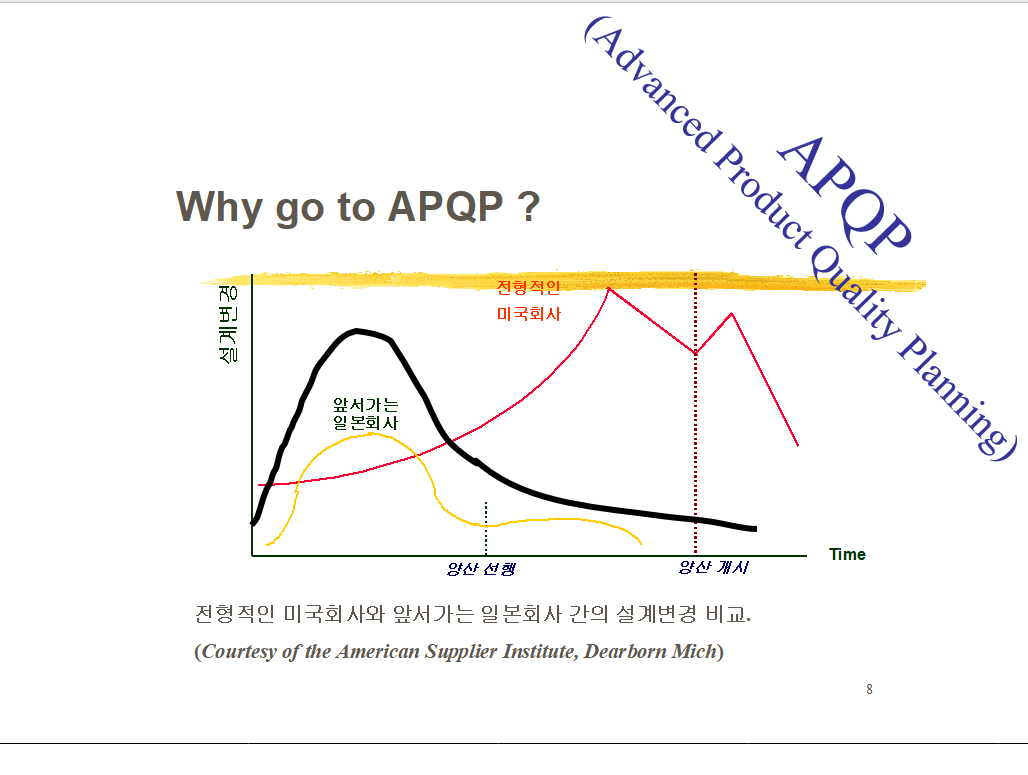 APQP
(Advanced Product Quality Planning)

Why go to APQP ?

설계변경

전형적인
미국회사

앞서가는
일본회사

양산 선행

양산 개시

Time

전형적인 미국회사와 앞서가는 일본회사 간의 설계변경 비교.
(Courtesy of the American Supplier Institute, Dearborn Mich)

8